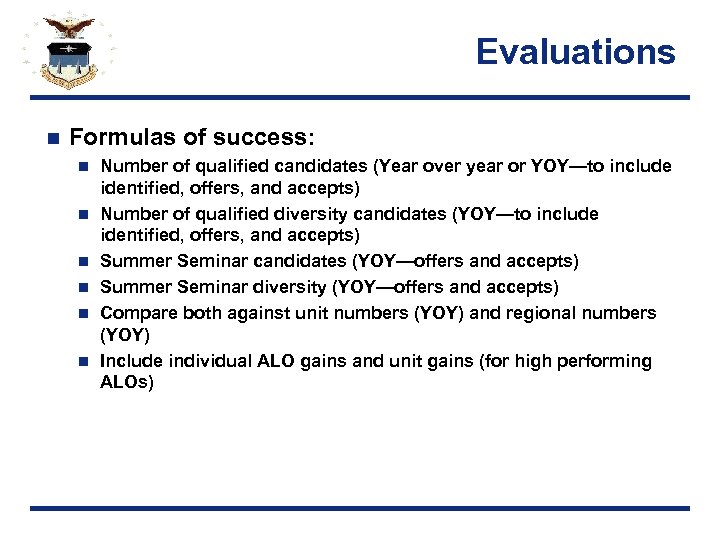 Evaluations

Formulas of success:

Number of qualified candidates (Year over year or YOY—to include identified, offers, and accepts)

Number of qualified diversity candidates (YOY—to include identified, offers, and accepts)

Summer Seminar candidates (YOY—offers and accepts)

Summer Seminar diversity (YOY—offers and accepts)

Compare both against unit numbers (YOY) and regional numbers (YOY)

Include individual ALO gains and unit gains (for high performing ALOs)